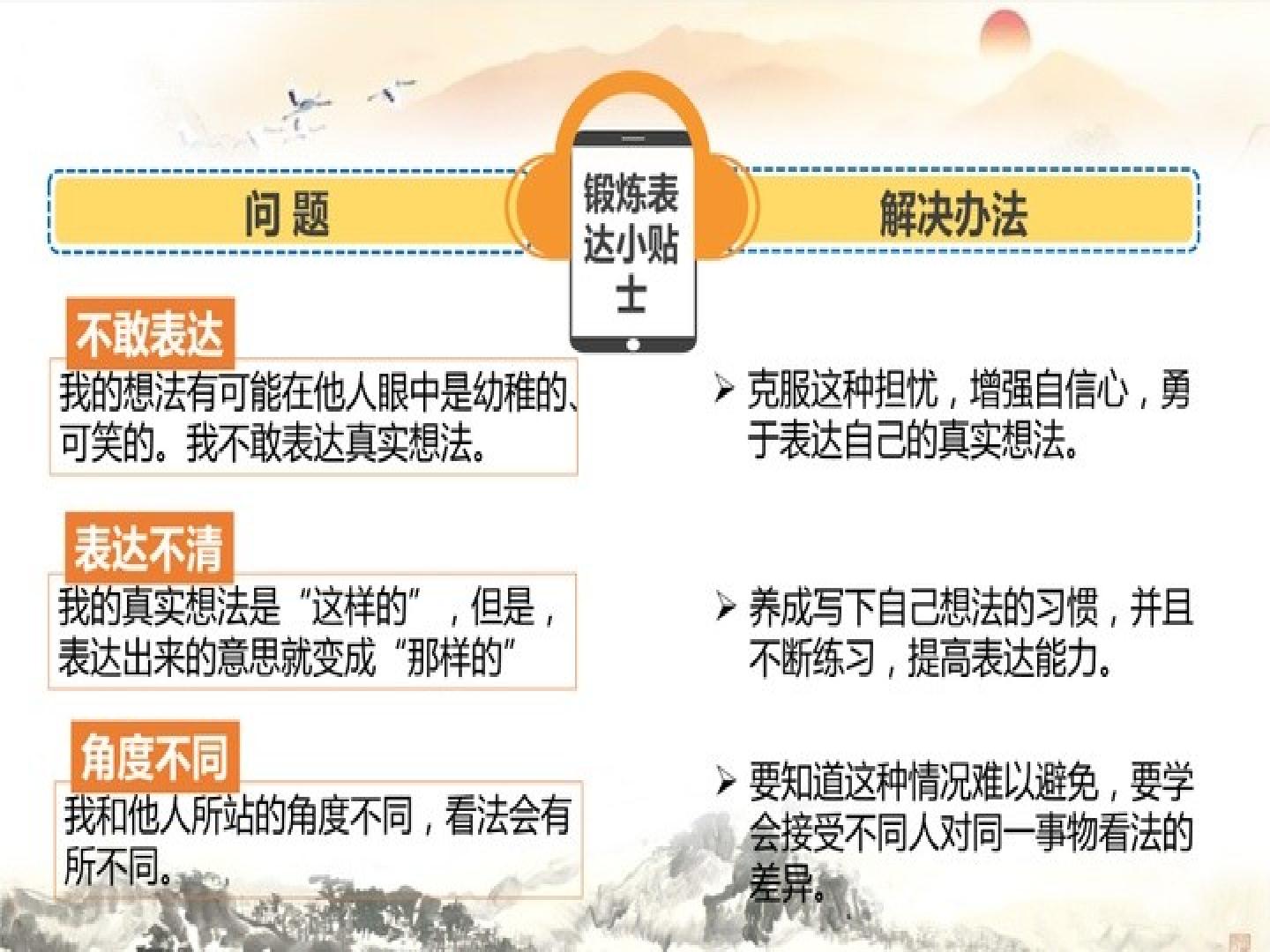 问 题

锻炼表达小贴士

解决办法

不敢表达

我的想法有可能在他人眼中是幼稚的、可笑的。我不敢表达真实想法。

➢ 克服这种担忧，增强自信心，勇于表达自己的真实想法。

表达不清

我的真实想法是“这样的”，但是，表达出来的意思就变成“那样的”

➢ 养成写下自己想法的习惯，并且不断练习，提高表达能力。

角度不同

我和他人所站的角度不同，看法会有所不同。

➢ 要知道这种情况难以避免，要学会接受不同人对同一事物看法的差异。